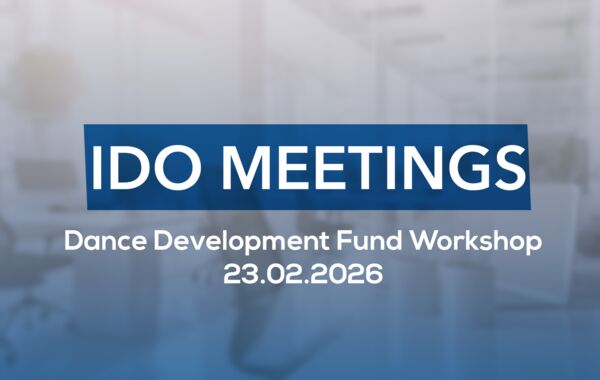 IDO MEETINGS

Dance Development Fund Workshop
23.02.2026